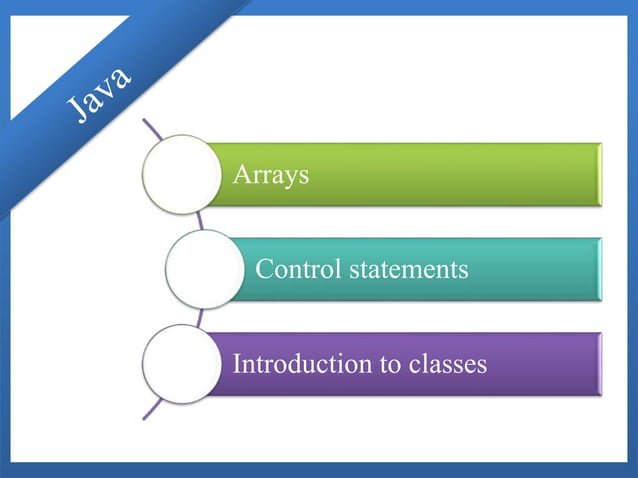 Java

Arrays

Control statements

Introduction to classes